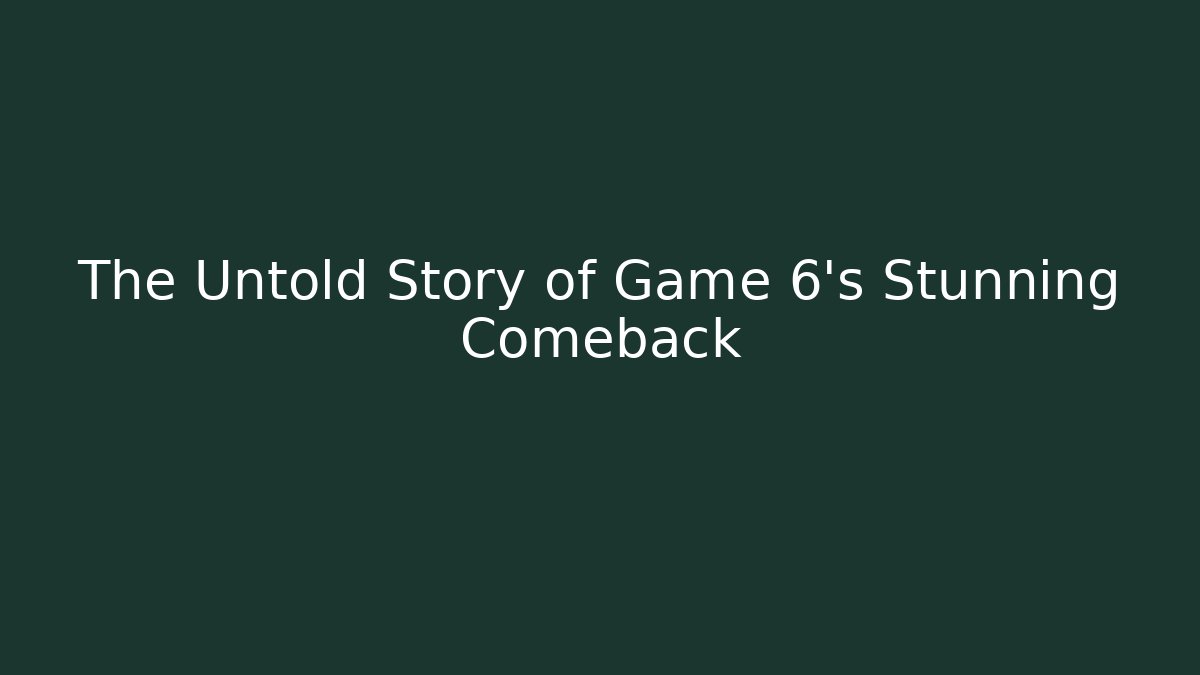 The Untold Story of Game 6's Stunning Comeback